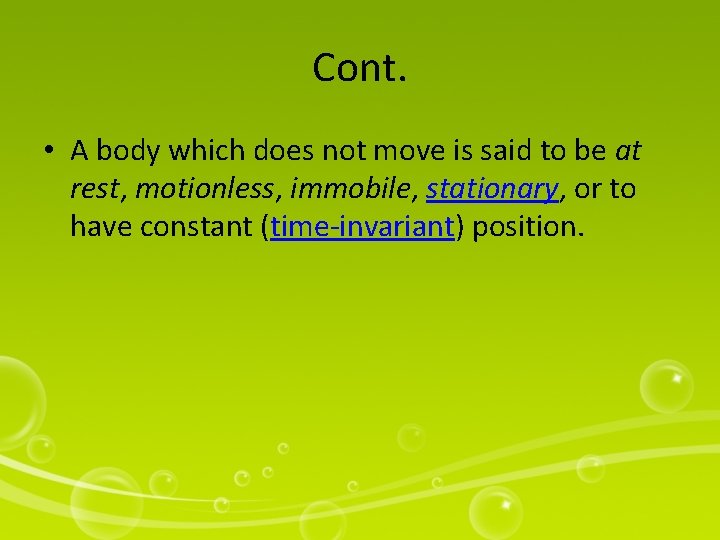 Cont.

• A body which does not move is said to be at rest, motionless, immobile, stationary, or to have constant (time-invariant) position.